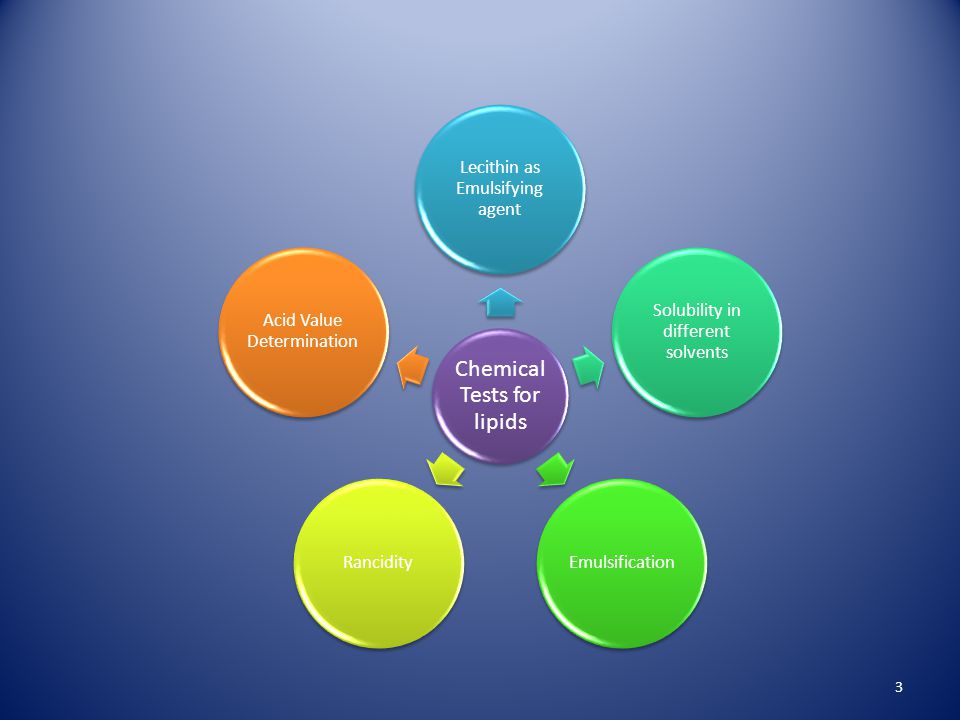 Chemical Tests for lipids

Lecithin as Emulsifying agent

Solubility in different solvents

Emulsification

Rancidity

Acid Value Determination

3